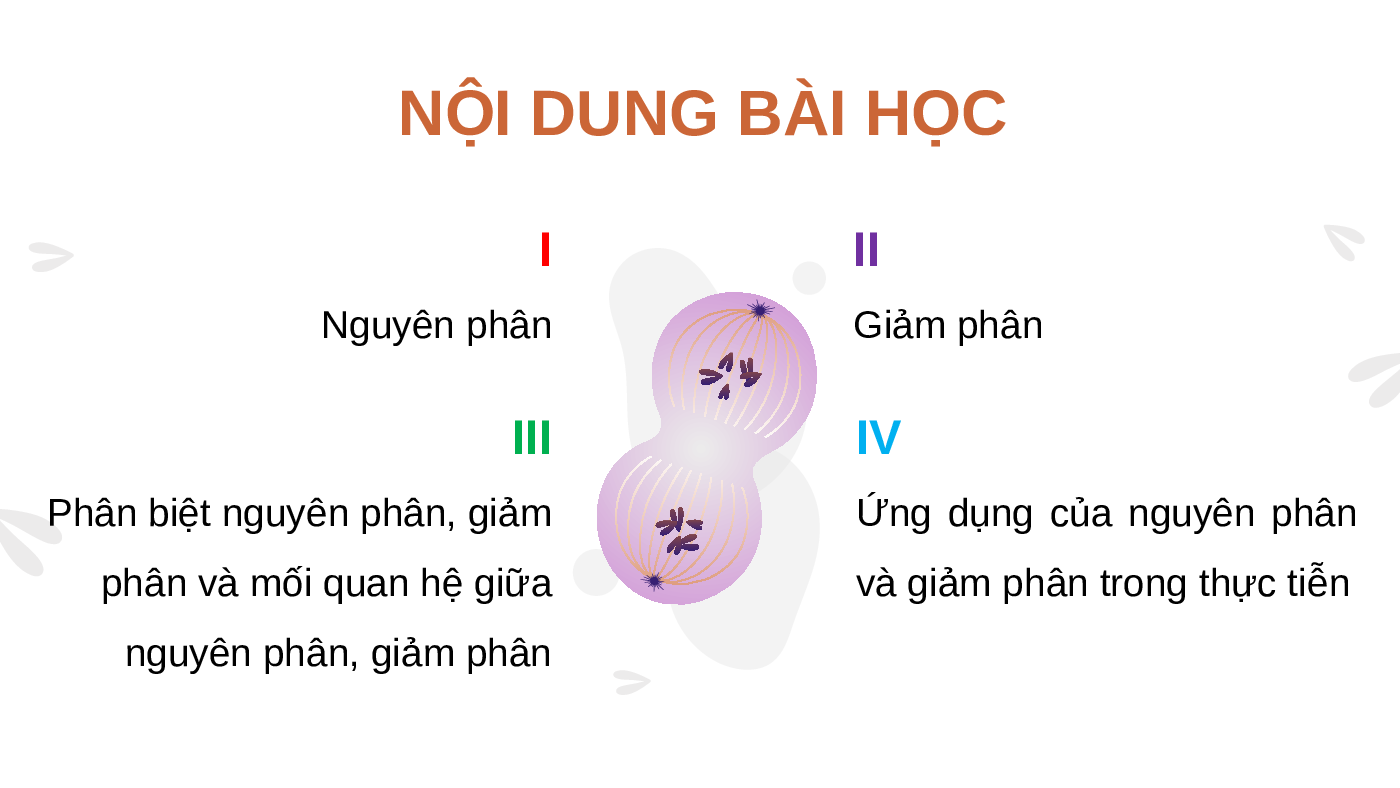 NỘI DUNG BÀI HỌC

I

Nguyên phân

II

Giảm phân

III

Phân biệt nguyên phân, giảm phân và mối quan hệ giữa nguyên phân, giảm phân

IV

Ứng dụng của nguyên phân và giảm phân trong thực tiễn